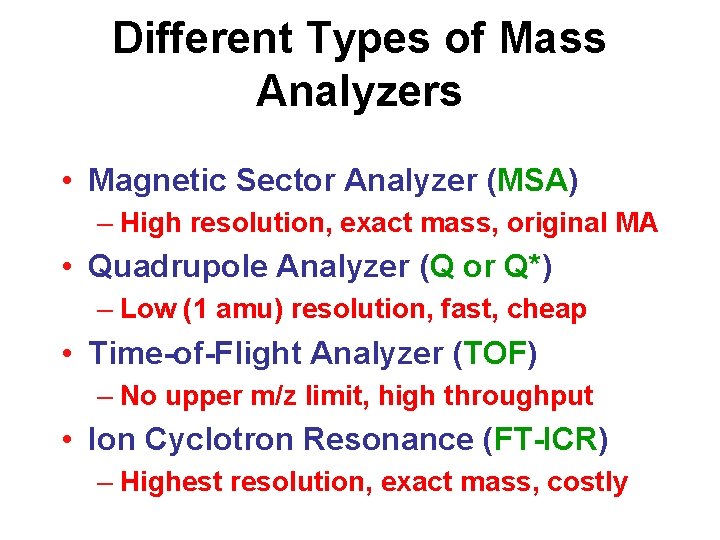 Different Types of Mass Analyzers

• Magnetic Sector Analyzer (MSA)
– High resolution, exact mass, original MA
• Quadrupole Analyzer (Q or Q*)
– Low (1 amu) resolution, fast, cheap
• Time-of-Flight Analyzer (TOF)
– No upper m/z limit, high throughput
• Ion Cyclotron Resonance (FT-ICR)
– Highest resolution, exact mass, costly